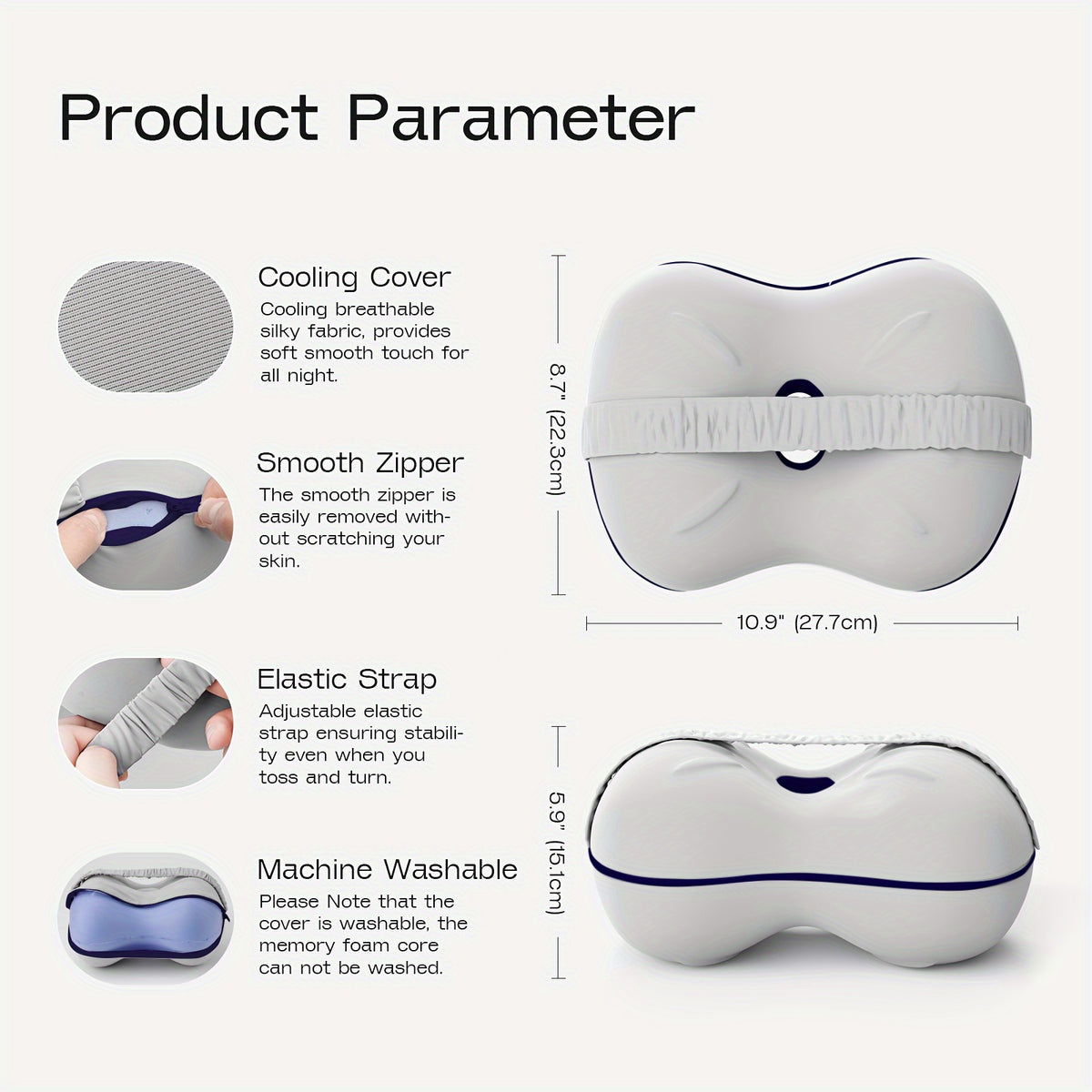 Product Parameter

Cooling Cover
Cooling breathable silky fabric, provides soft smooth touch for all night.

Smooth Zipper
The smooth zipper is easily removed without scratching your skin.

Elastic Strap
Adjustable elastic strap ensuring stability even when you toss and turn.

Machine Washable
Please Note that the cover is washable, the memory foam core can not be washed.

8.7" (22.3cm)

10.9" (27.7cm)

5.9" (15.1cm)